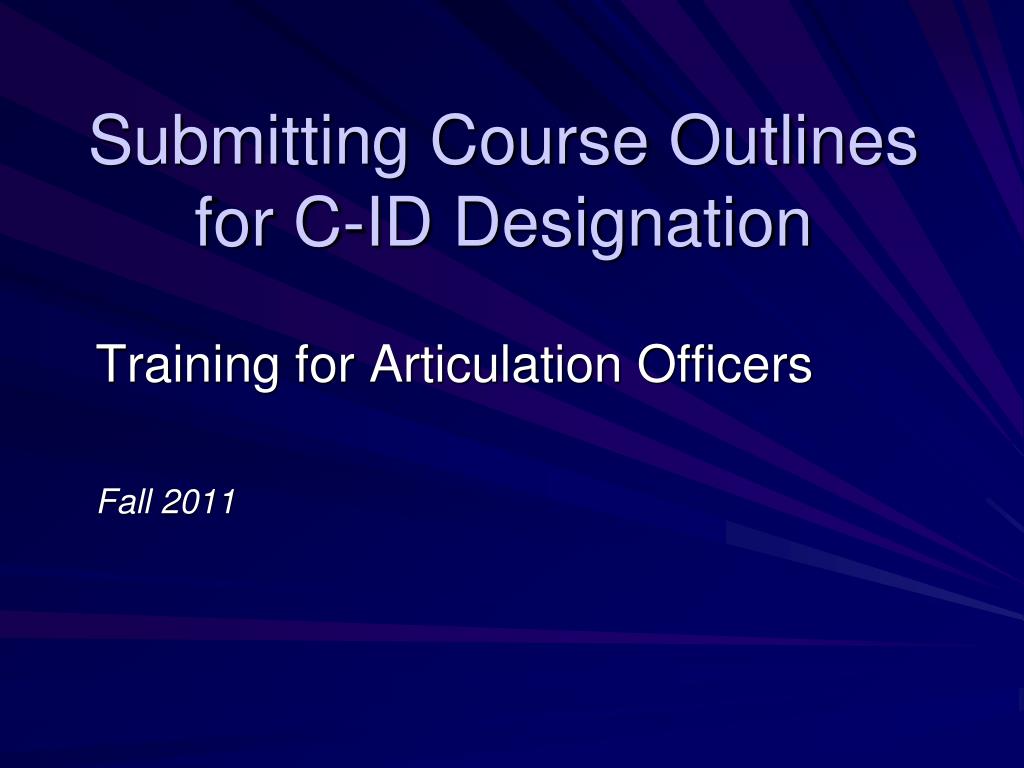 Submitting Course Outlines for C-ID Designation

Training for Articulation Officers

Fall 2011